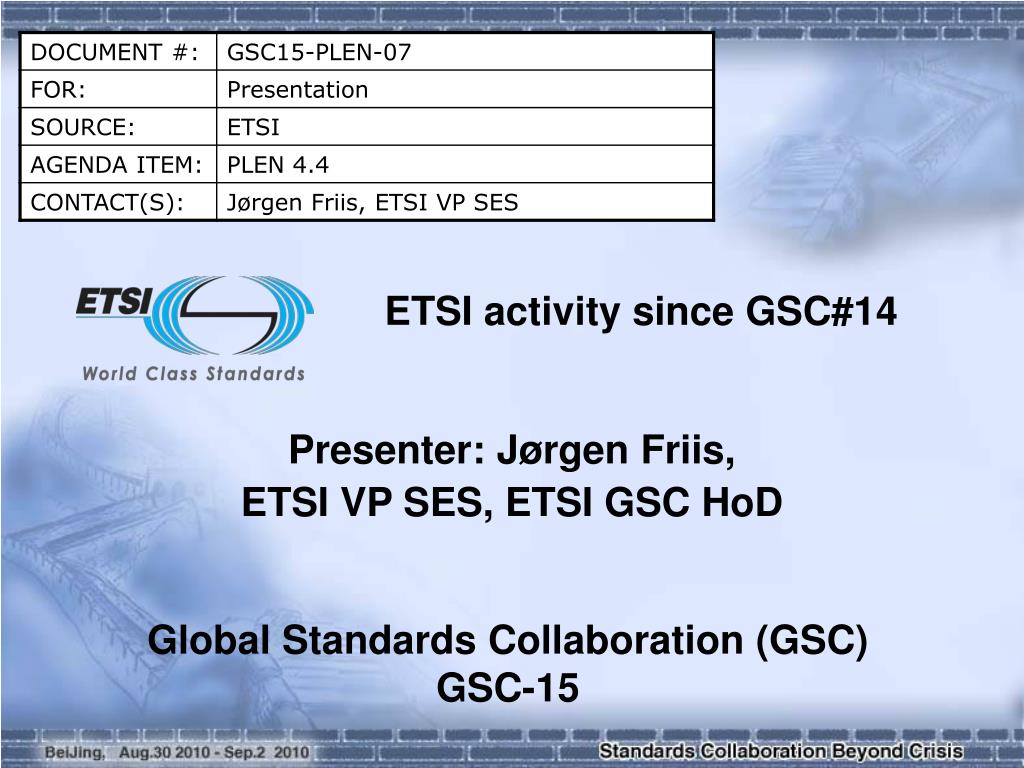 | DOCUMENT #: | GSC15-PLEN-07 |
|---|---|
| FOR: | Presentation |
| SOURCE: | ETSI |
| AGENDA ITEM: | PLEN 4.4 |
| CONTACT(S): | Jørgen Friis, ETSI VP SES |

ETSI

World Class Standards

ETSI activity since GSC#14

Presenter: Jørgen Friis,
ETSI VP SES, ETSI GSC HoD

Global Standards Collaboration (GSC)
GSC-15

BeiJing, Aug.30 2010 - Sep.2 2010

Standards Collaboration Beyond Crisis